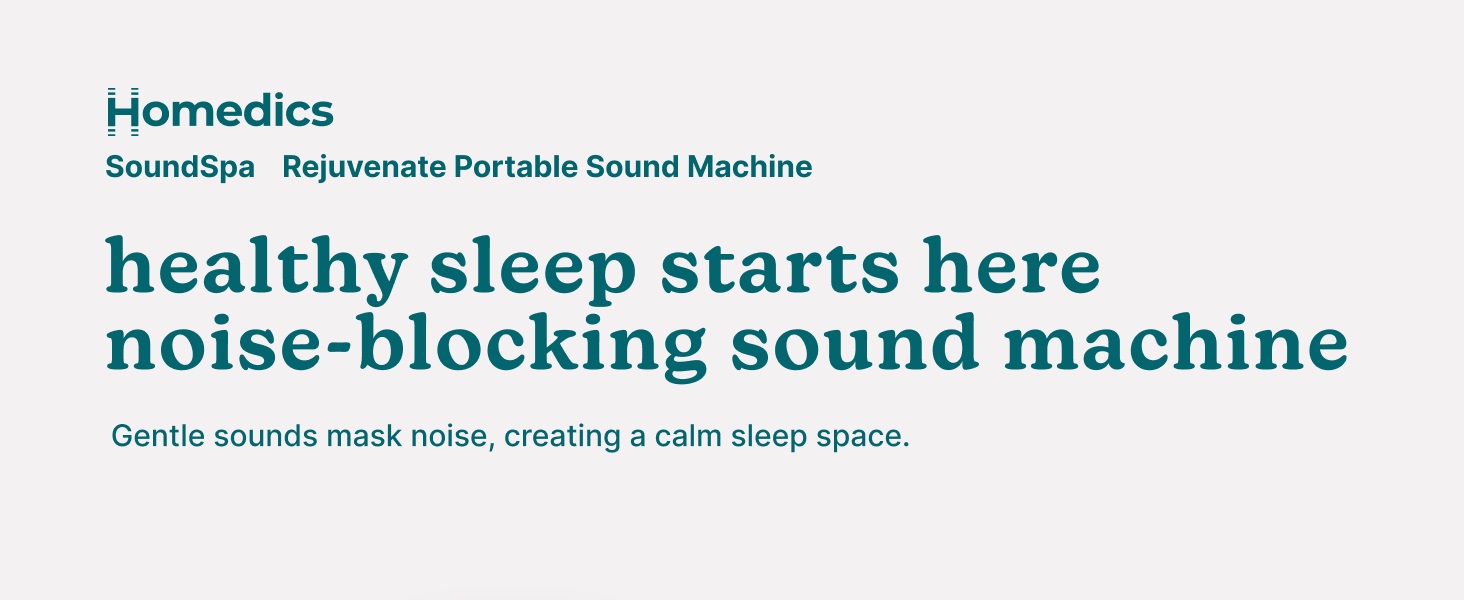 Homedics
SoundSpa Rejuvenate Portable Sound Machine

healthy sleep starts here
noise-blocking sound machine

Gentle sounds mask noise, creating a calm sleep space.